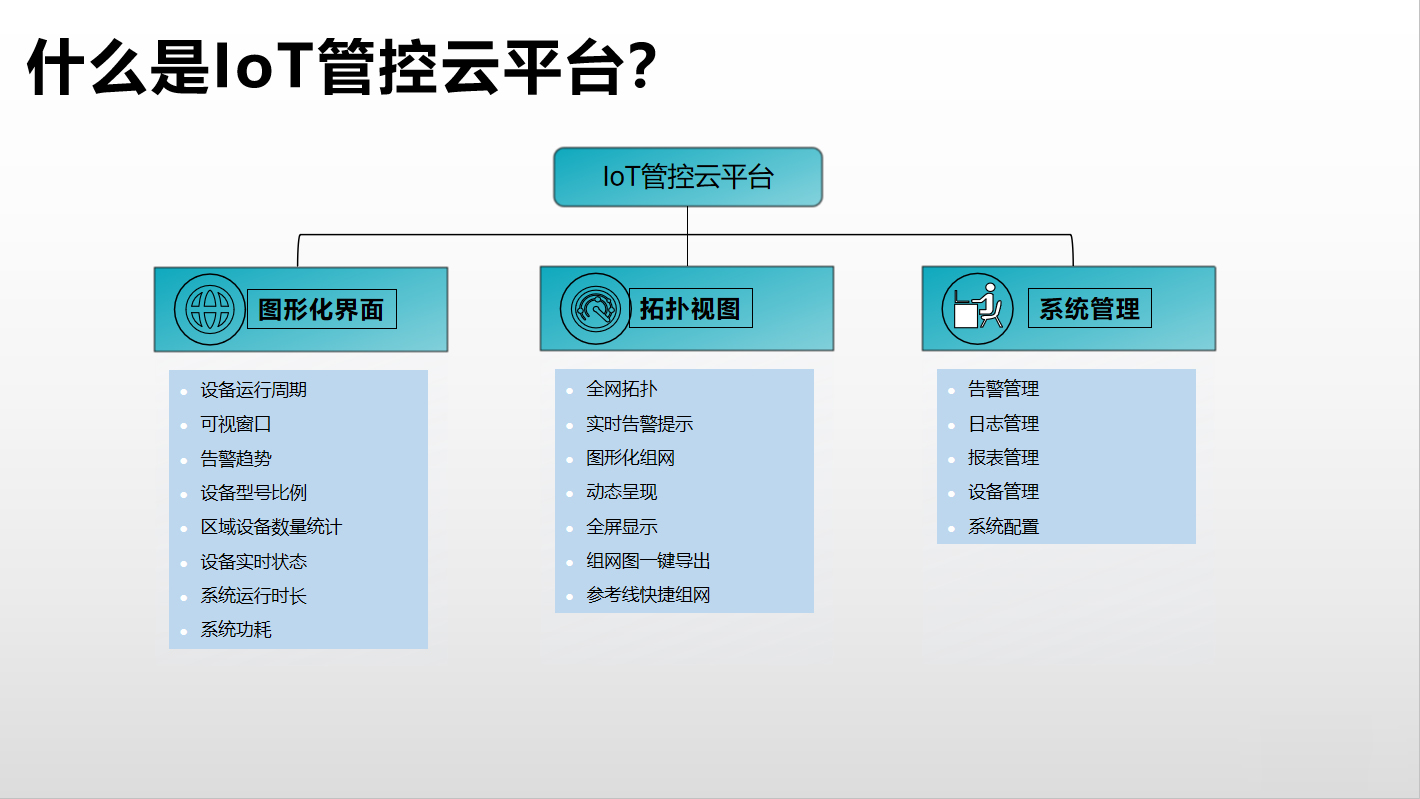 什么是IoT管控云平台?

IoT管控云平台

图形化界面

- 设备运行周期
- 可视窗口
- 告警趋势
- 设备型号比例
- 区域设备数量统计
- 设备实时状态
- 系统运行时长
- 系统功耗

拓扑视图

- 全网拓扑
- 实时告警提示
- 图形化组网
- 动态呈现
- 全屏显示
- 组网图一键导出
- 参考线快捷组网

系统管理

- 告警管理
- 日志管理
- 报表管理
- 设备管理
- 系统配置